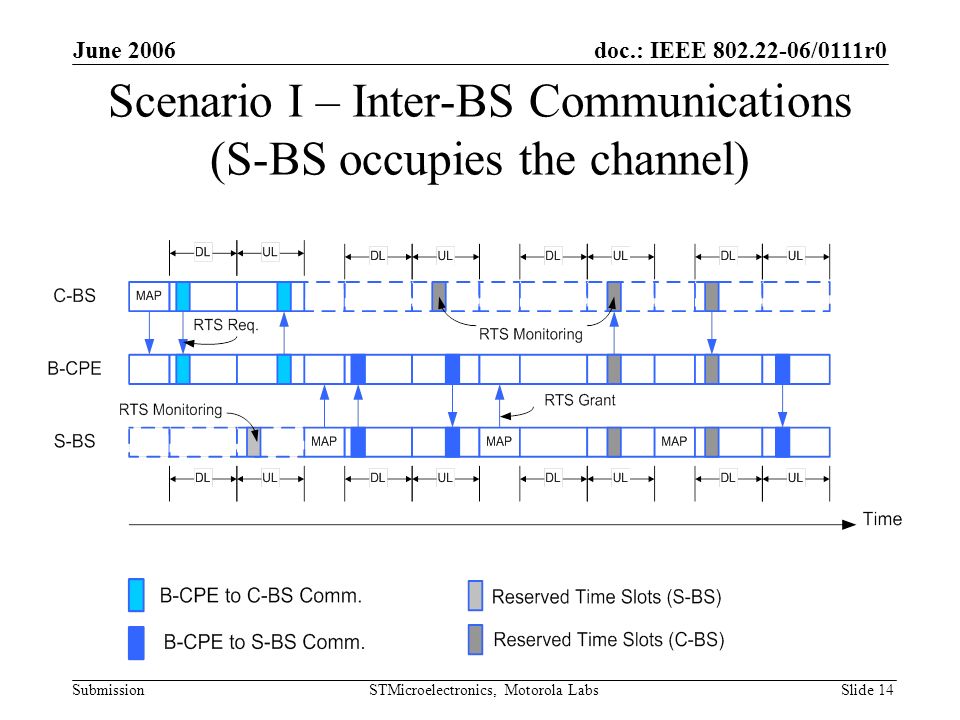 June 2006

doc.: IEEE 802.22-06/0111r0

Scenario I – Inter-BS Communications (S-BS occupies the channel)

DL UL DL UL DL UL DL UL

C-BS

MAP

RTS Req.

RTS Monitoring

B-CPE

RTS Monitoring

RTS Grant

S-BS

MAP

MAP

MAP

DL UL DL UL DL UL DL UL

Time

B-CPE to C-BS Comm.

B-CPE to S-BS Comm.

Reserved Time Slots (S-BS)

Reserved Time Slots (C-BS)

Submission

STMicroelectronics, Motorola Labs

Slide 14